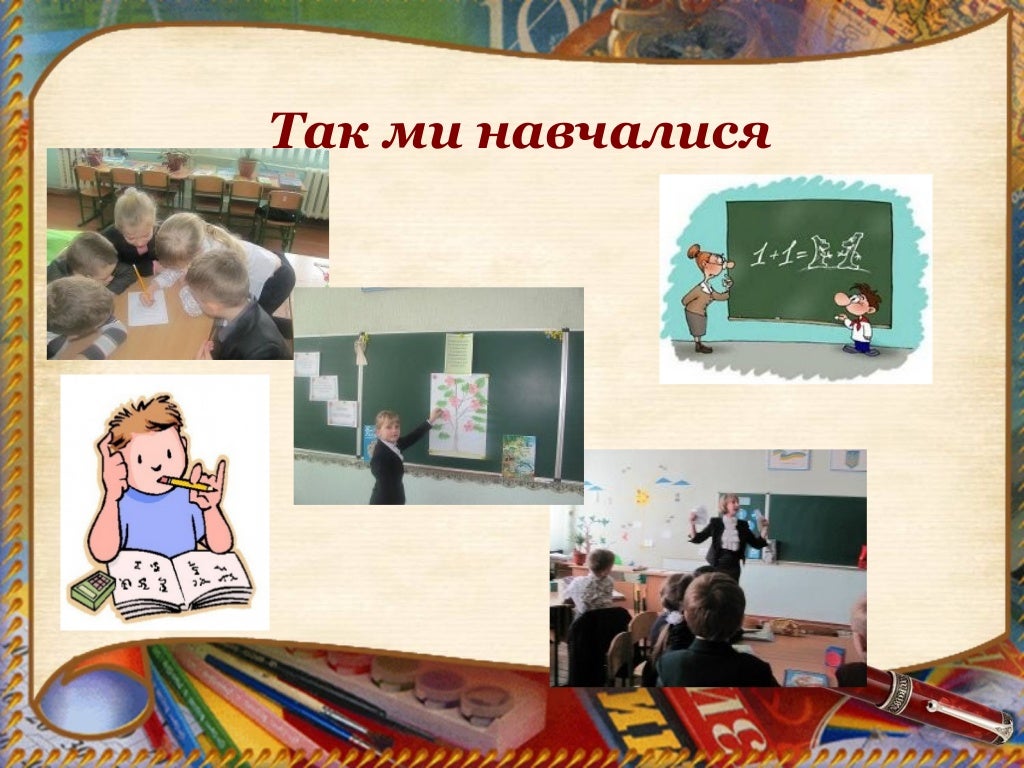 Так ми навчалися

$1+1=$